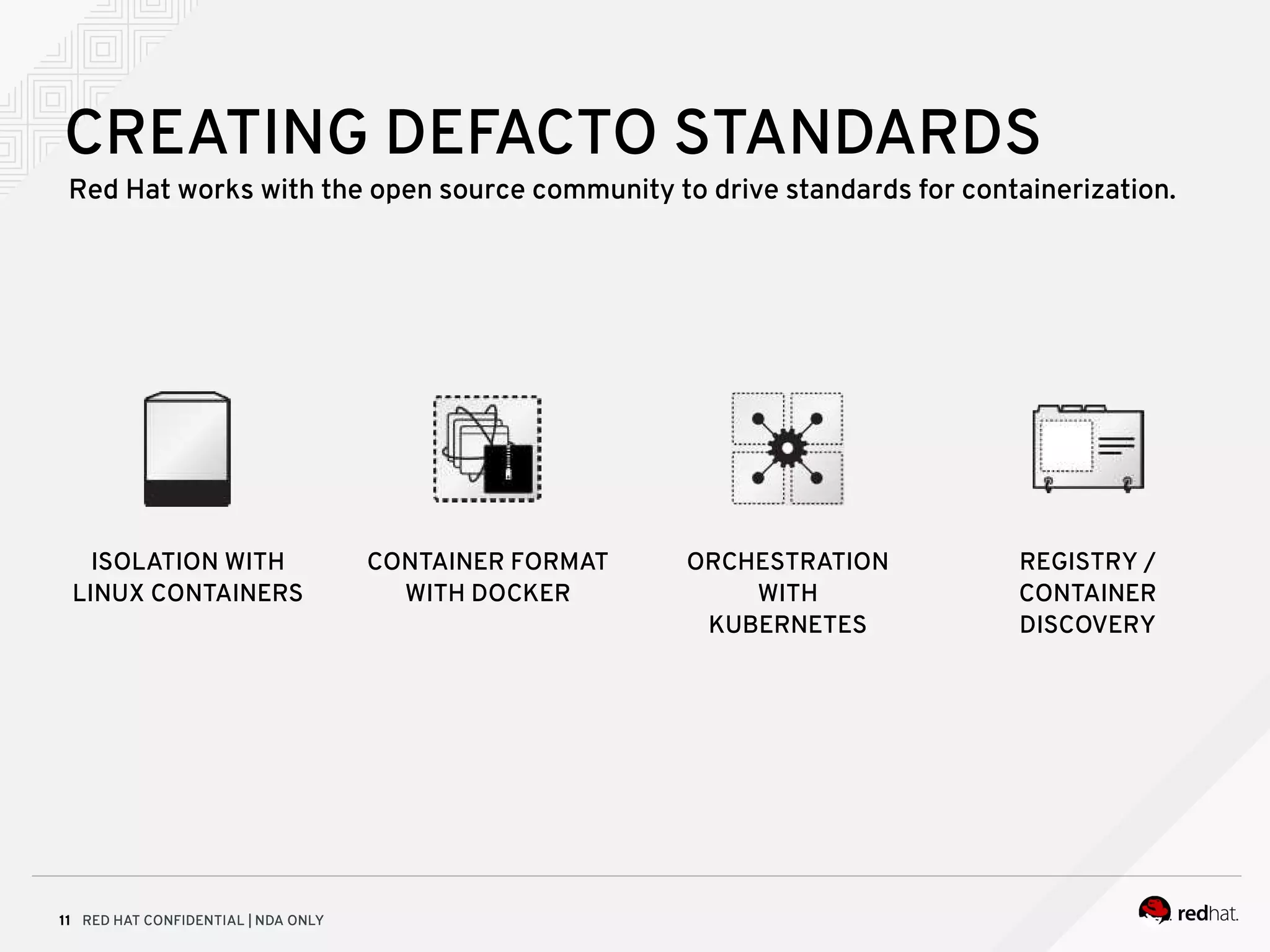 CREATING DEFACTO STANDARDS

Red Hat works with the open source community to drive standards for containerization.

ISOLATION WITH LINUX CONTAINERS

CONTAINER FORMAT WITH DOCKER

ORCHESTRATION WITH KUBERNETES

REGISTRY / CONTAINER DISCOVERY

11 RED HAT CONFIDENTIAL | NDA ONLY

redhat.